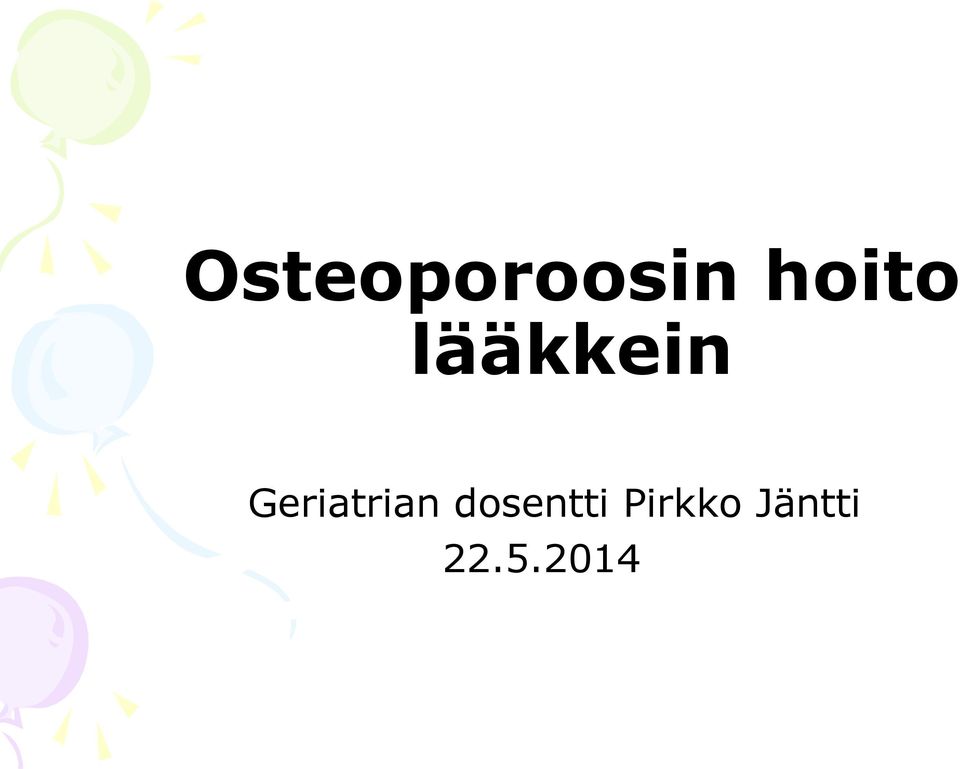 Osteoporoosin hoito lääkkein

Geriatrian dosentti Pirkko Jäntti
22.5.2014